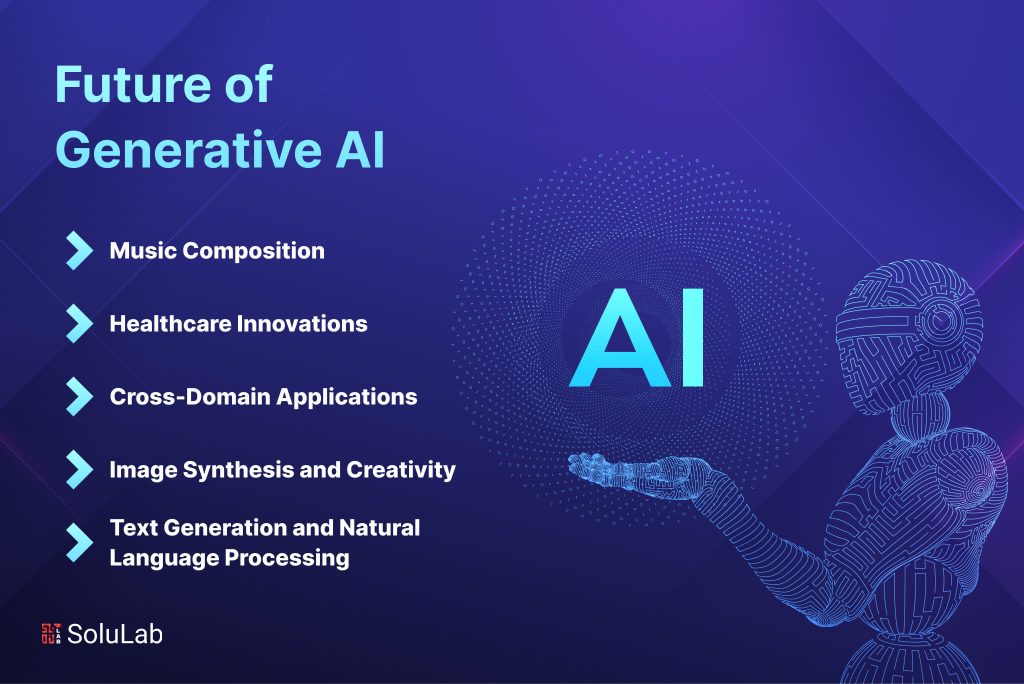 Future of Generative AI

Music Composition

Healthcare Innovations

Cross-Domain Applications

Image Synthesis and Creativity

Text Generation and Natural Language Processing

AI

SoluLab